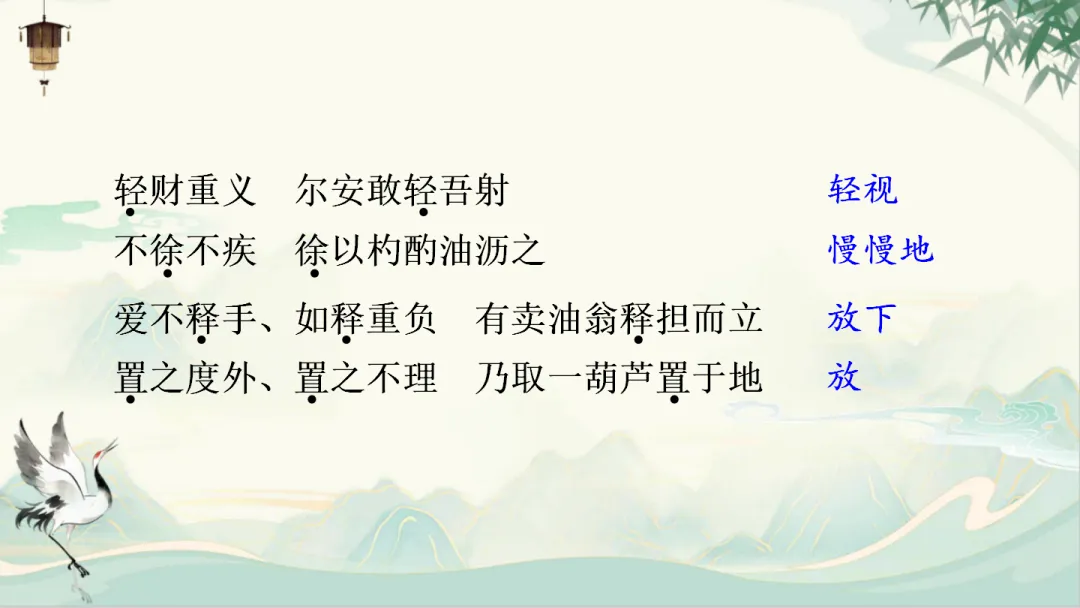 轻财重义　尔安敢轻吾射　　　　　　　　轻视
不徐不疾　徐以杓酌油沥之　　　　　　　慢慢地
爱不释手、如释重负　有卖油翁释担而立　放下
置之度外、置之不理　乃取一葫芦置于地　放